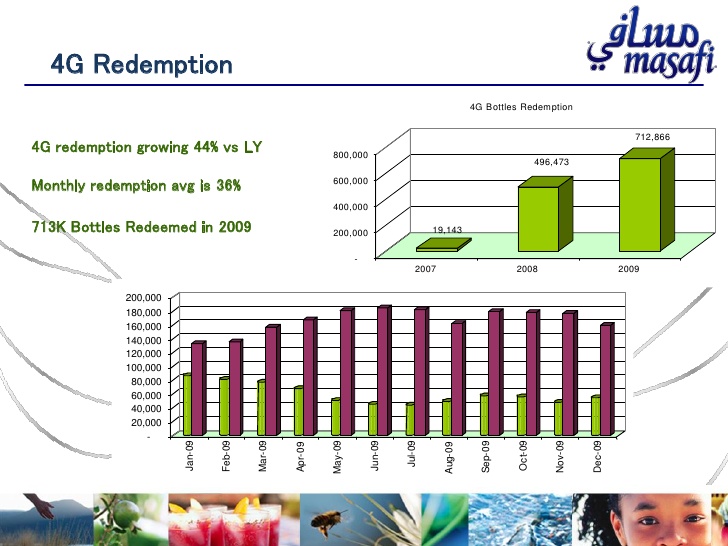 4G Redemption

مسافي masafi

4G redemption growing 44% vs LY

Monthly redemption avg is 36%

713K Bottles Redeemed in 2009

4G Bottles Redemption

800,000
600,000
400,000
200,000
-

19,143
496,473
712,866

2007
2008
2009

200,000
180,000
160,000
140,000
120,000
100,000
80,000
60,000
40,000
20,000
-

Jan-09
Feb-09
Mar-09
Apr-09
May-09
Jun-09
Jul-09
Aug-09
Sep-09
Oct-09
Nov-09
Dec-09